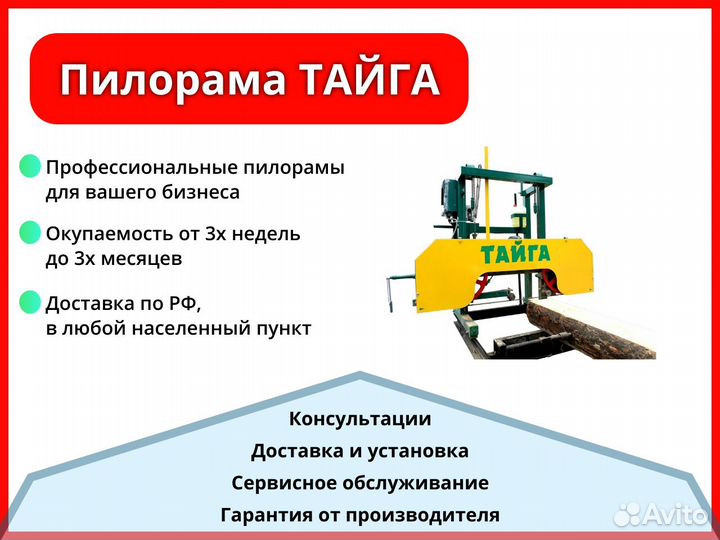 Пилорама ТАЙГА

Профессиональные пилорамы для вашего бизнеса

Окупаемость от 3х недель до 3х месяцев

Доставка по РФ, в любой населенный пункт

ТАЙГА

Консультации
Доставка и установка
Сервисное обслуживание
Гарантия от производителя

Avito